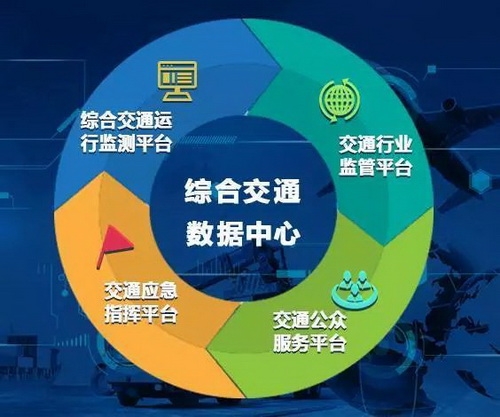 综合交通运行监测平台

交通行业监管平台

综合交通数据中心

交通应急指挥平台

交通公众服务平台